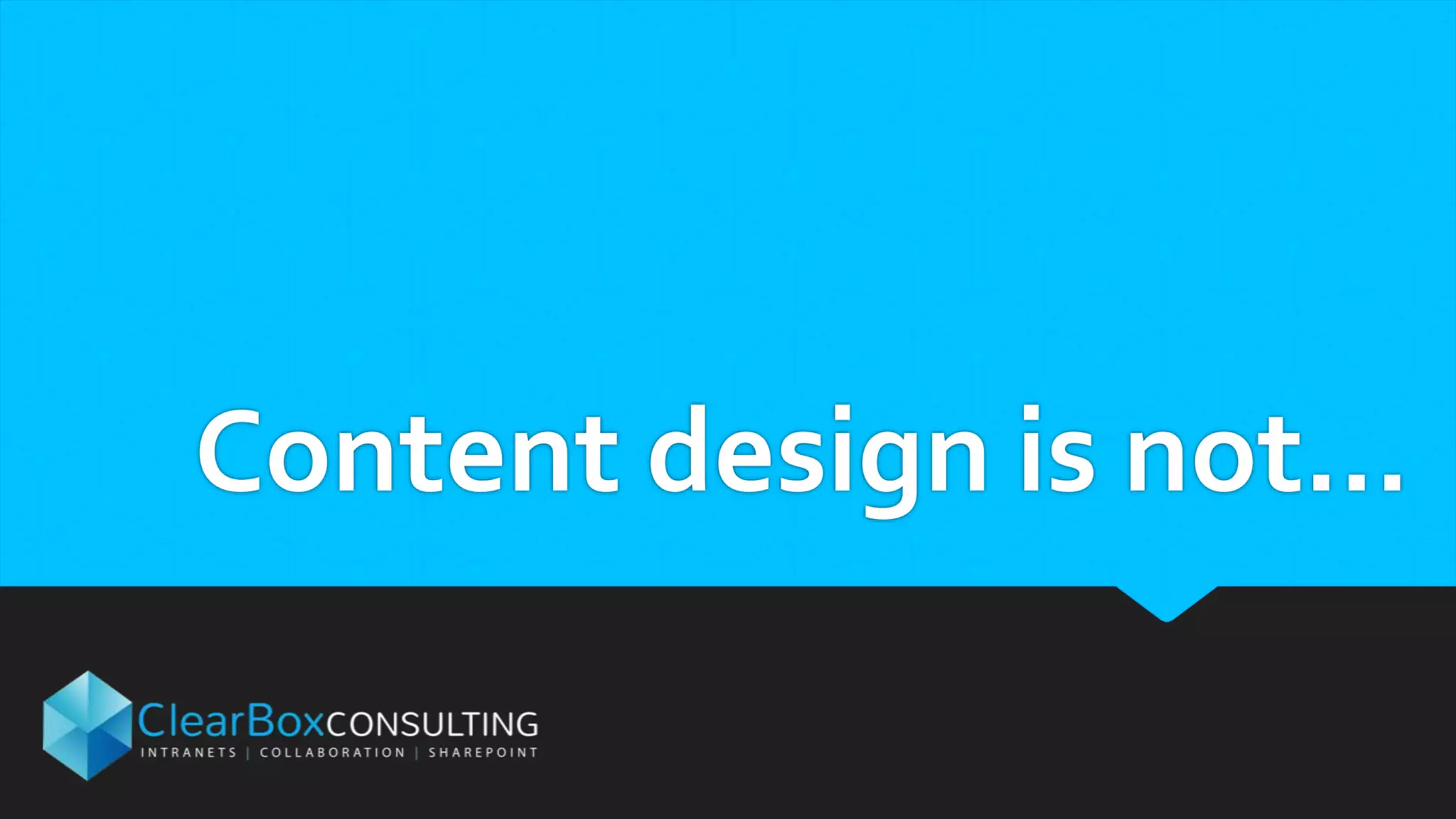 Content design is not…

ClearBoxCONSULTING
INTRANETS | COLLABORATION | SHAREPOINT